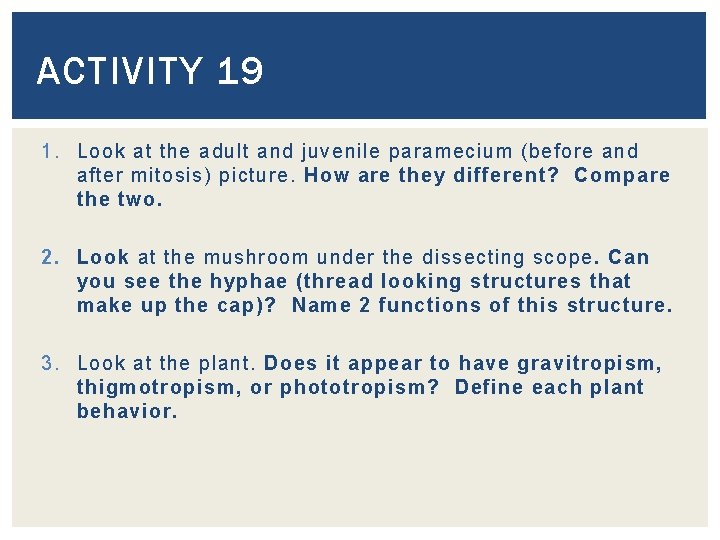 ACTIVITY 19

1. Look at the adult and juvenile paramecium (before and after mitosis) picture. How are they different? Compare the two.

2. Look at the mushroom under the dissecting scope. Can you see the hyphae (thread looking structures that make up the cap)? Name 2 functions of this structure.

3. Look at the plant. Does it appear to have gravitropism, thigmotropism, or phototropism? Define each plant behavior.